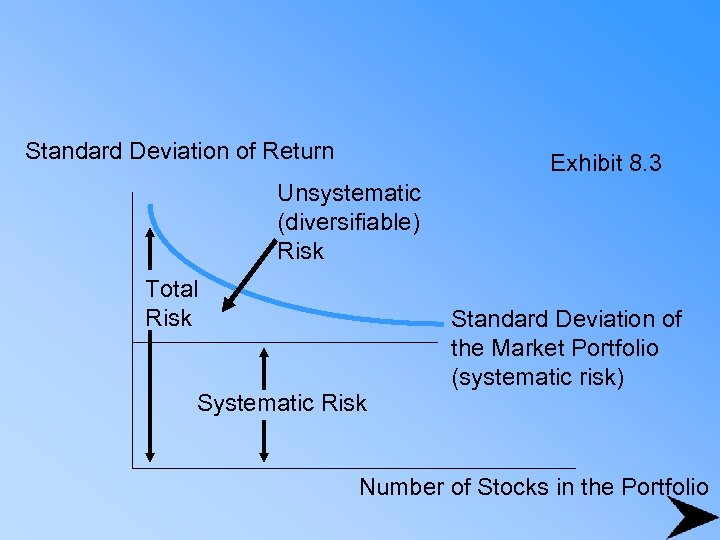 Standard Deviation of Return

Exhibit 8.3

Unsystematic (diversifiable) Risk

Total Risk

Standard Deviation of the Market Portfolio (systematic risk)

Systematic Risk

Number of Stocks in the Portfolio